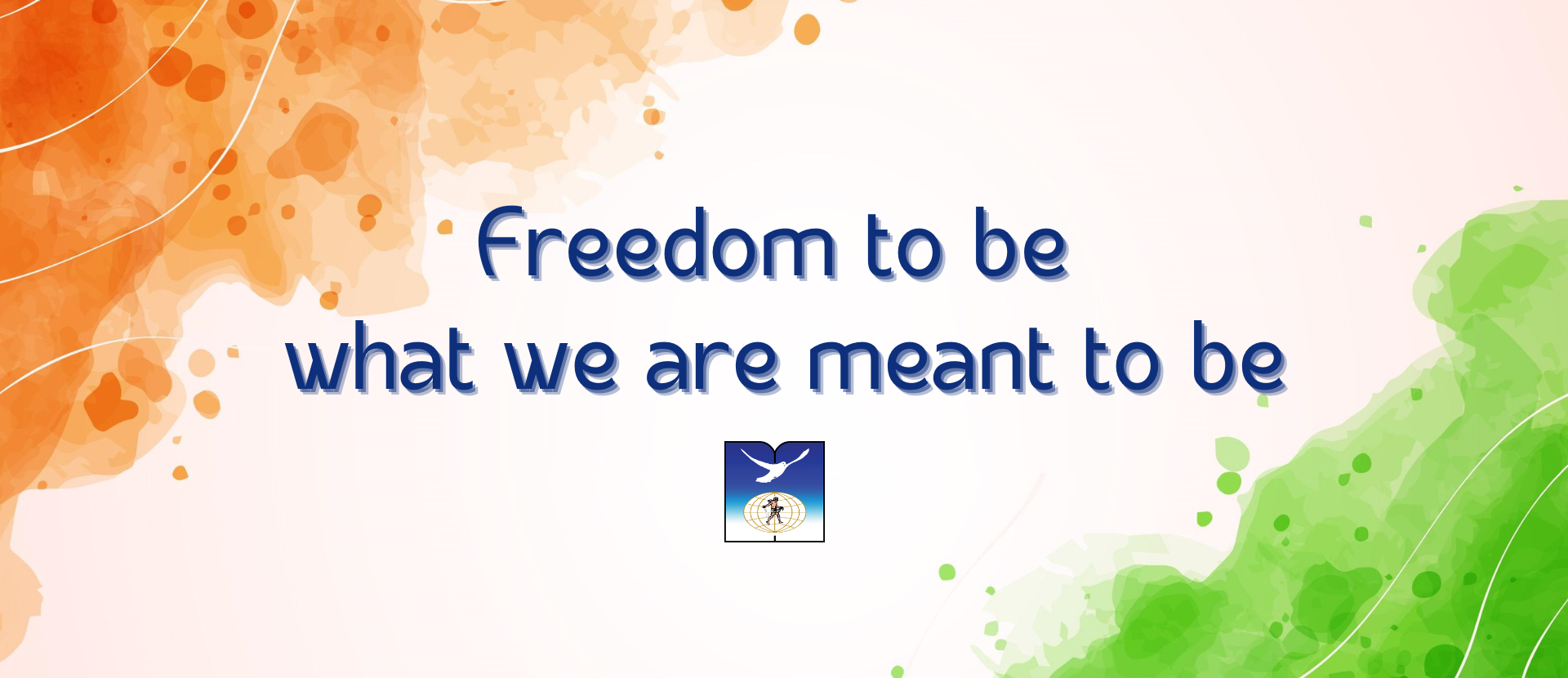 Freedom to be
what we are meant to be